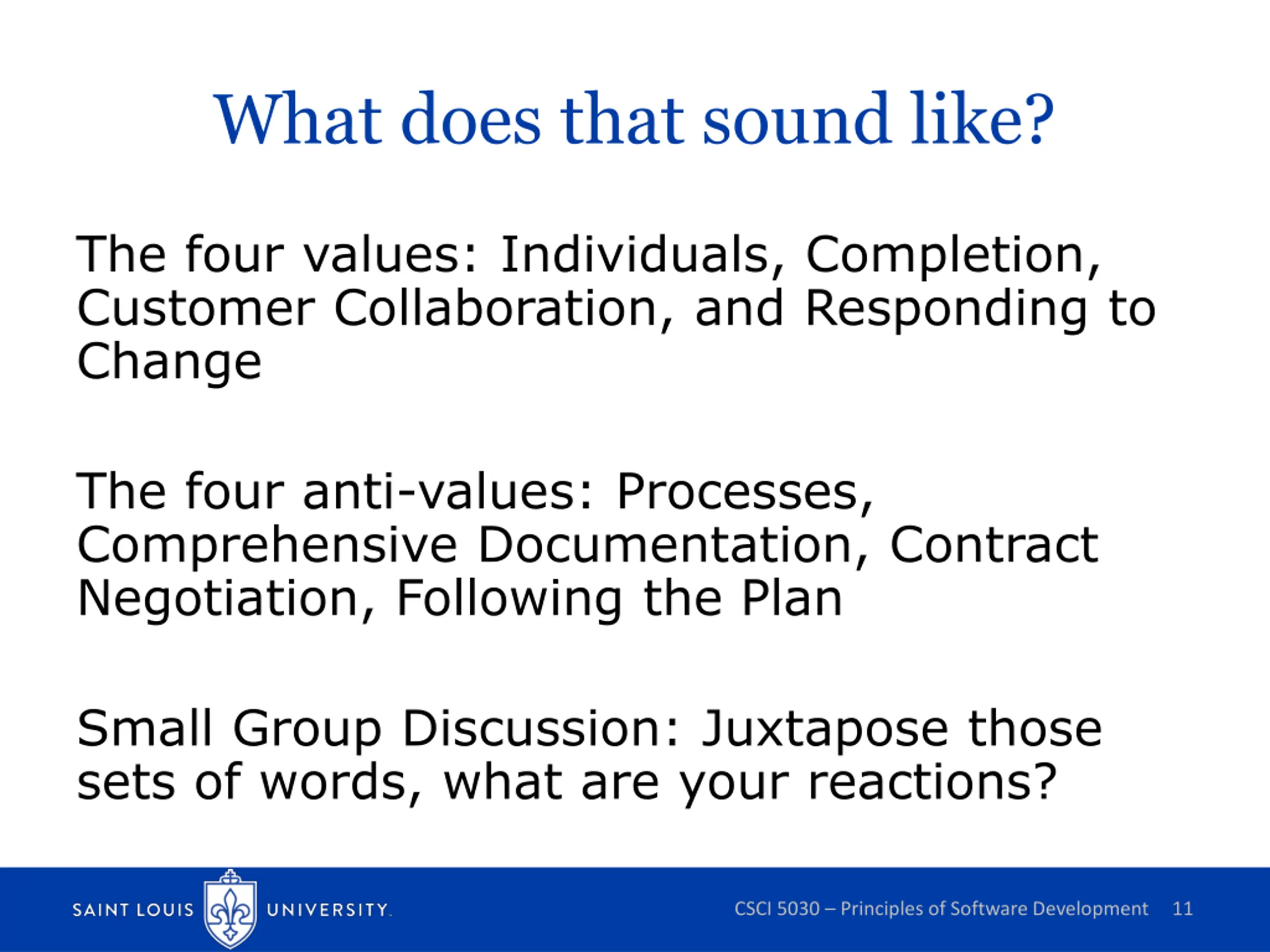 What does that sound like?

The four values: Individuals, Completion, Customer Collaboration, and Responding to Change

The four anti-values: Processes, Comprehensive Documentation, Contract Negotiation, Following the Plan

Small Group Discussion: Juxtapose those sets of words, what are your reactions?

SAINT LOUIS UNIVERSITY.

CSCI 5030 – Principles of Software Development 11